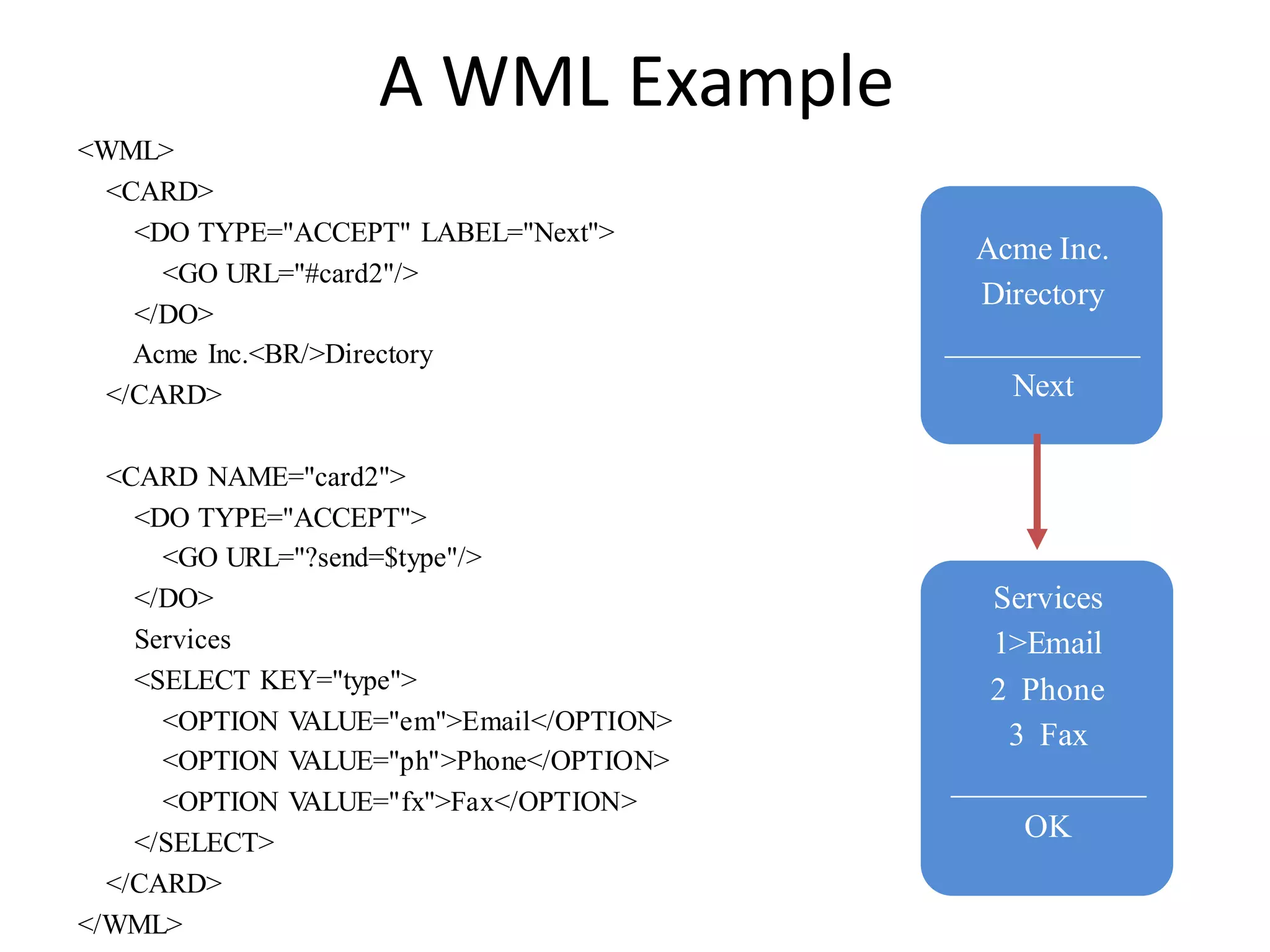 A WML Example

<WML>
<CARD>
<DO TYPE="ACCEPT" LABEL="Next">
<GO URL="#card2"/>
</DO>
Acme Inc.<BR/>Directory
</CARD>

<CARD NAME="card2">
<DO TYPE="ACCEPT">
<GO URL="?send=$type"/>
</DO>
Services
<SELECT KEY="type">
<OPTION VALUE="em">Email</OPTION>
<OPTION VALUE="ph">Phone</OPTION>
<OPTION VALUE="fx">Fax</OPTION>
</SELECT>
</CARD>
</WML>

Acme Inc.
Directory

Next

Services
1>Email
2 Phone
3 Fax

OK